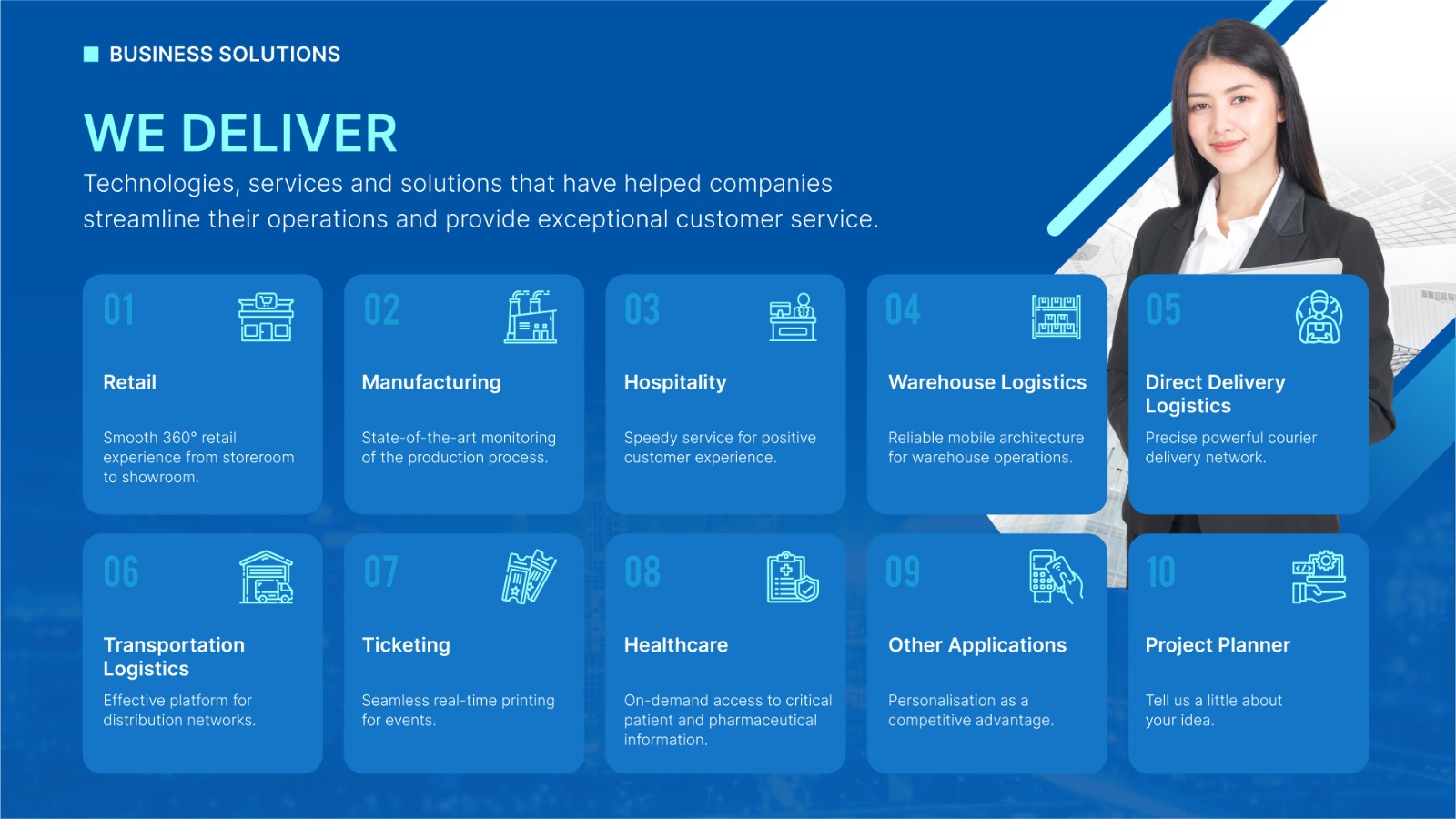 BUSINESS SOLUTIONS

WE DELIVER

Technologies, services and solutions that have helped companies streamline their operations and provide exceptional customer service.

01

Retail

Smooth 360° retail experience from storeroom to showroom.

02

Manufacturing

State-of-the-art monitoring of the production process.

03

Hospitality

Speedy service for positive customer experience.

04

Warehouse Logistics

Reliable mobile architecture for warehouse operations.

05

Direct Delivery Logistics

Precise powerful courier delivery network.

06

Transportation Logistics

Effective platform for distribution networks.

07

Ticketing

Seamless real-time printing for events.

08

Healthcare

On-demand access to critical patient and pharmaceutical information.

09

Other Applications

Personalisation as a competitive advantage.

10

Project Planner

Tell us a little about your idea.